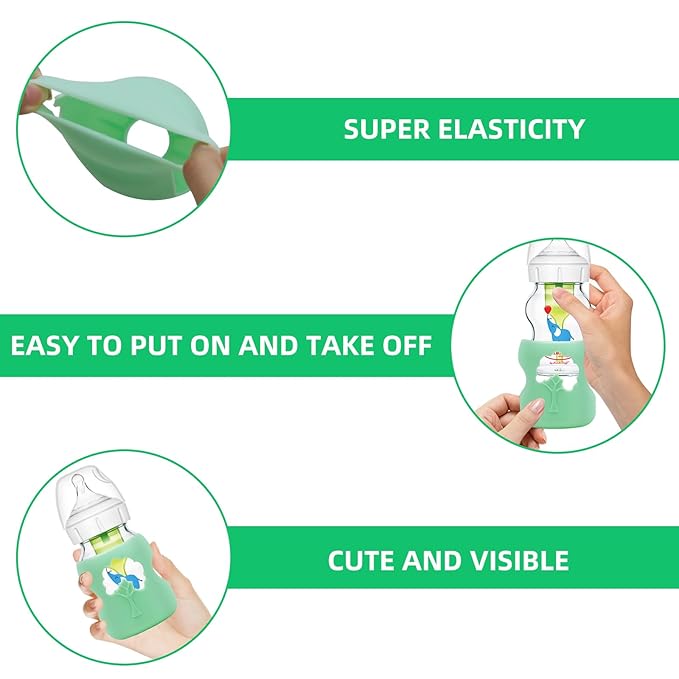 SUPER ELASTICITY

EASY TO PUT ON AND TAKE OFF

CUTE AND VISIBLE